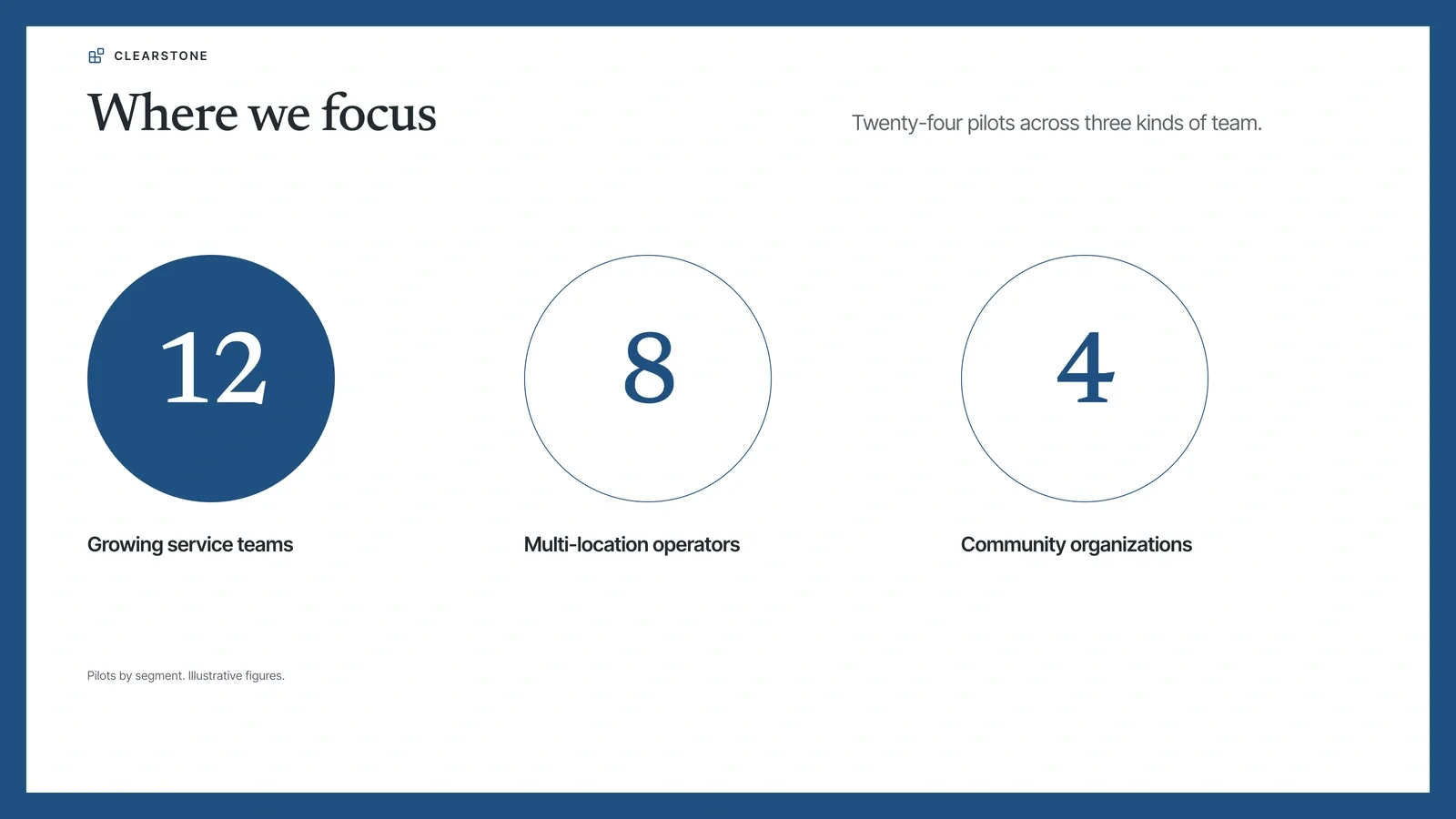 CLEARSTONE

Where we focus

Twenty-four pilots across three kinds of team.

12

Growing service teams

8

Multi-location operators

4

Community organizations

Pilots by segment. Illustrative figures.